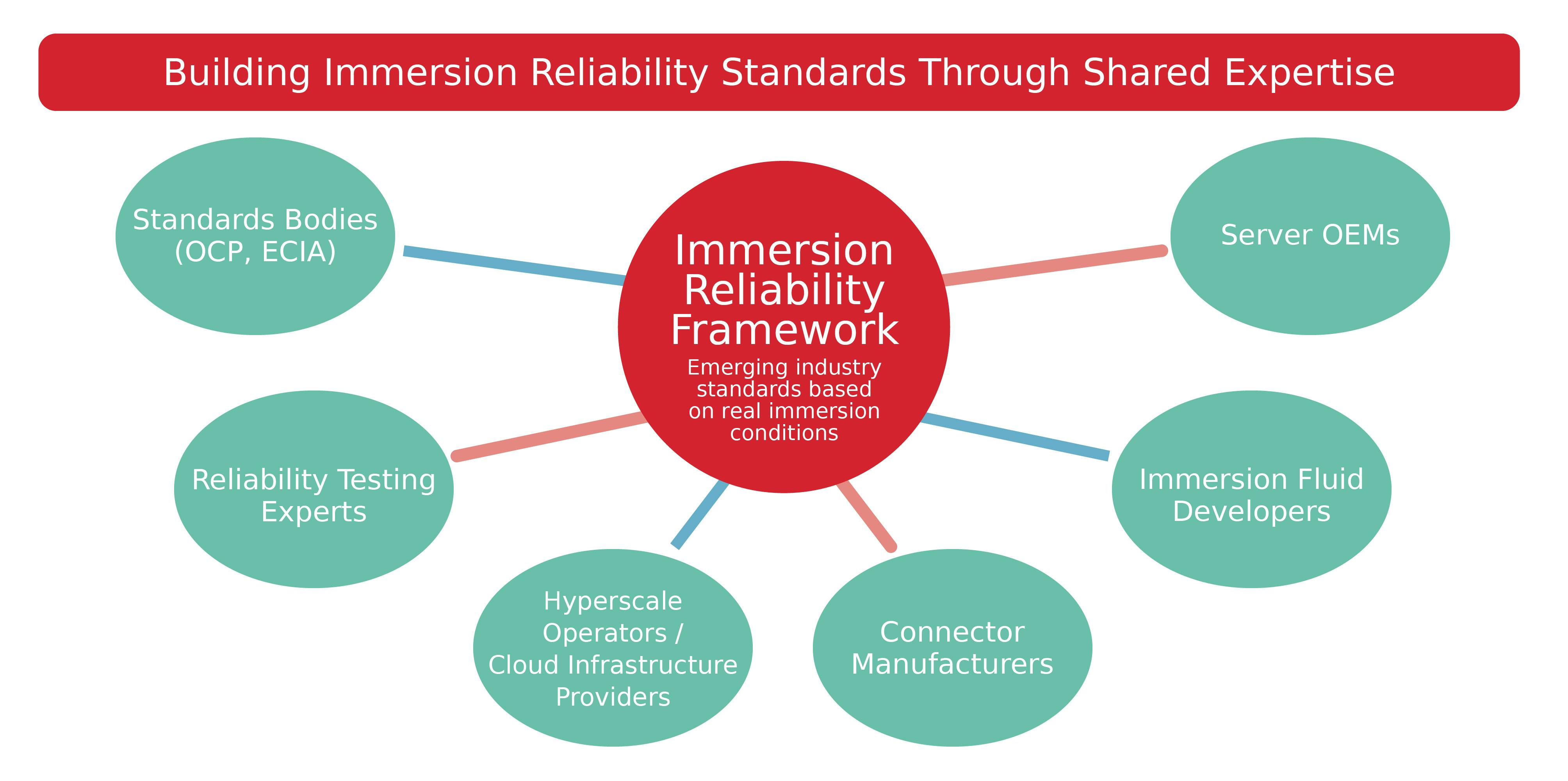 Building Immersion Reliability Standards Through Shared Expertise

Standards Bodies (OCP, ECIA)

Immersion Reliability Framework

Emerging industry standards based on real immersion conditions

Server OEMs

Reliability Testing Experts

Immersion Fluid Developers

Hyperscale Operators / Cloud Infrastructure Providers

Connector Manufacturers